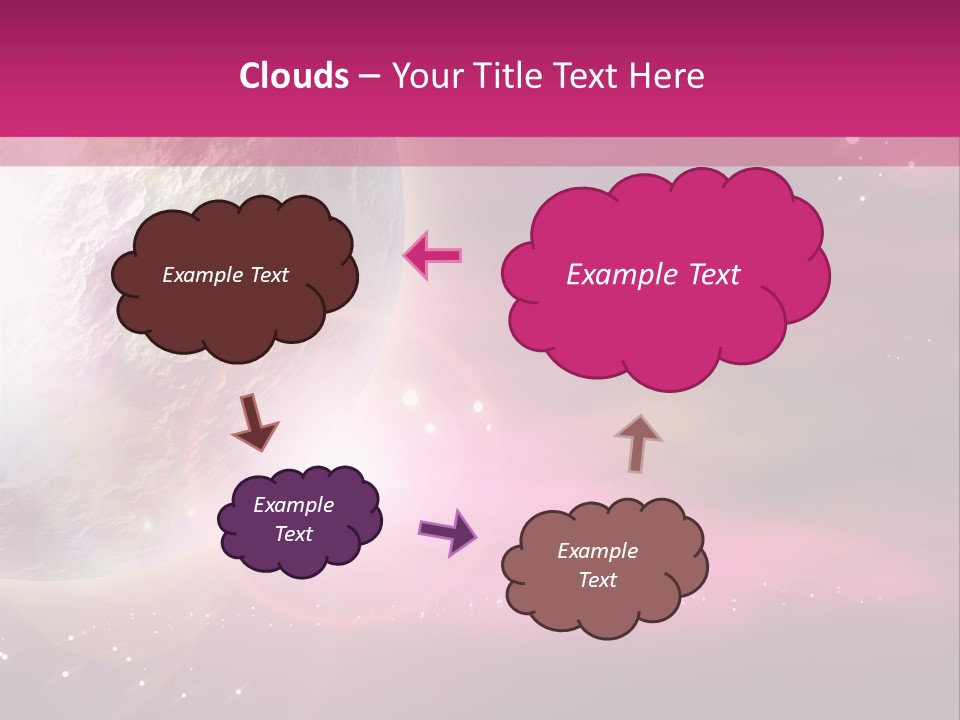 Clouds – Your Title Text Here

Example Text

Example Text

Example Text

Example Text